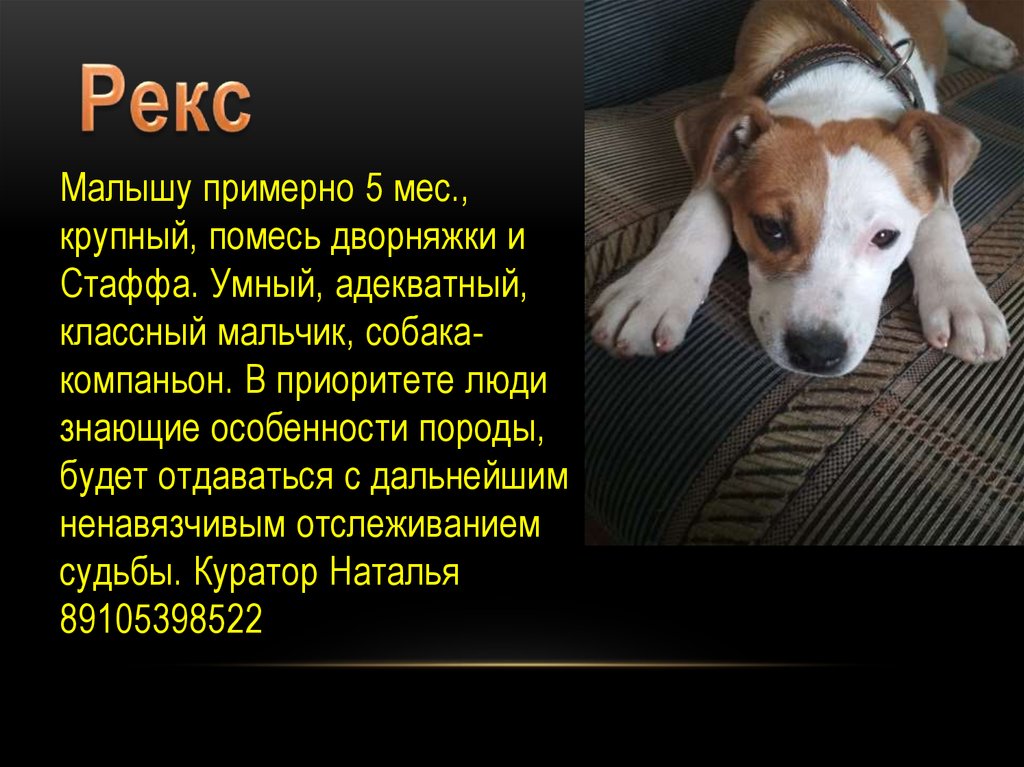 Рекс

Малышу примерно 5 мес., крупный, помесь дворняжки и Стаффа. Умный, адекватный, классный мальчик, собака-компаньон. В приоритете люди знающие особенности породы, будет отдаваться с дальнейшим ненавязчивым отслеживанием судьбы. Куратор Наталья 89105398522